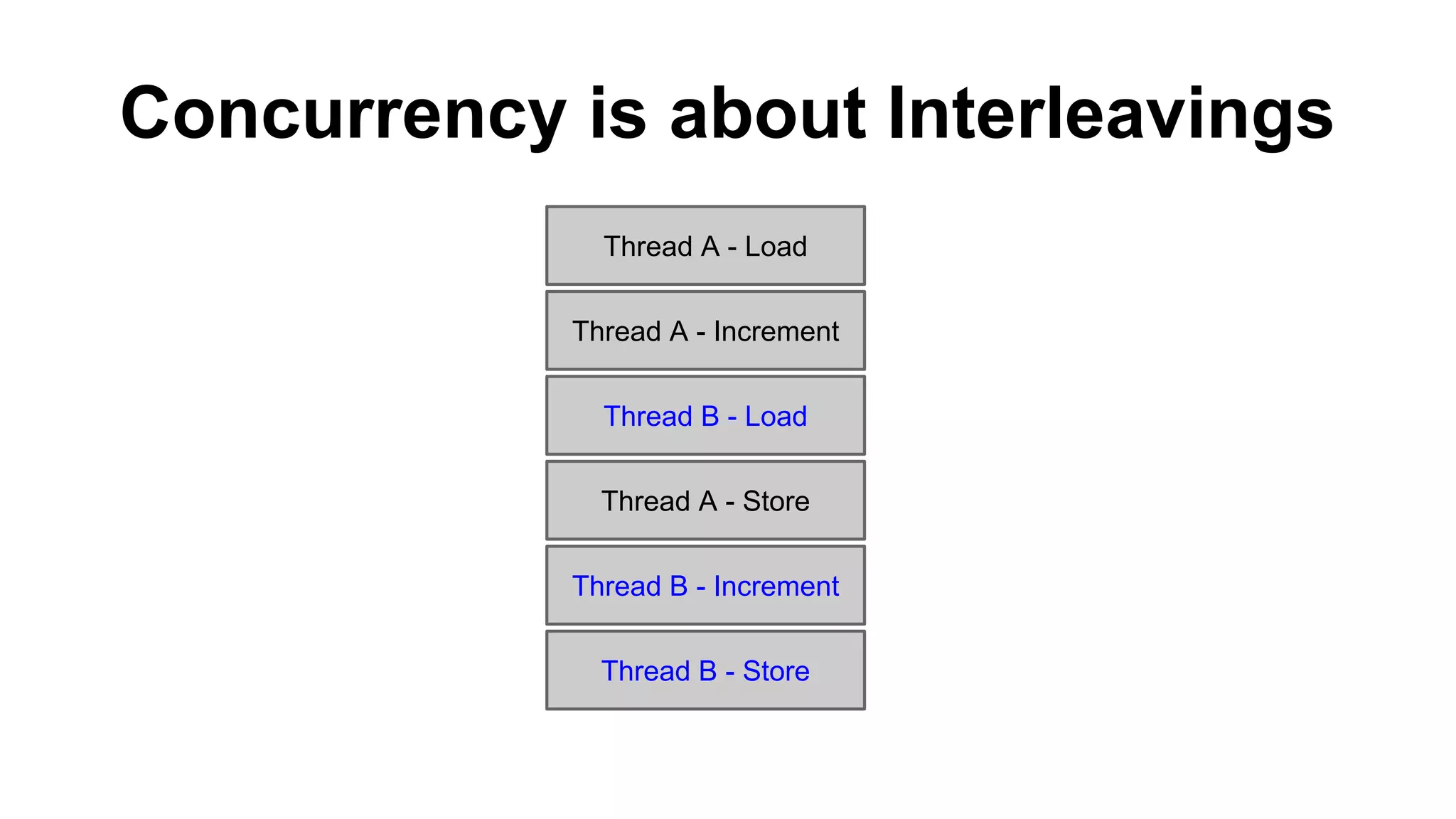 Concurrency is about Interleavings

Thread A - Load

Thread A - Increment

Thread B - Load

Thread A - Store

Thread B - Increment

Thread B - Store